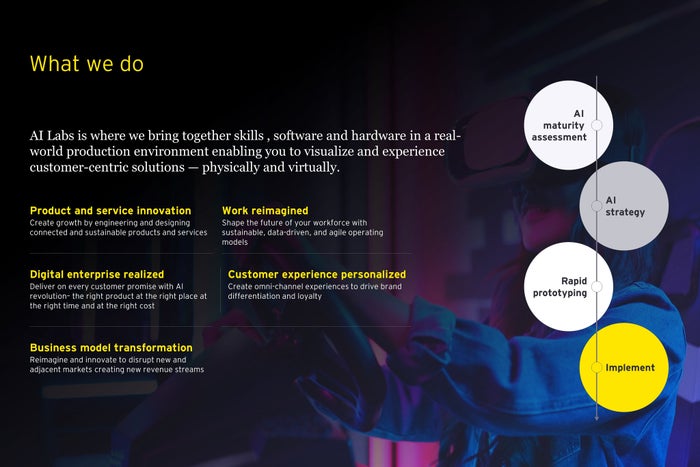 What we do

AI Labs is where we bring together skills , software and hardware in a real-world production environment enabling you to visualize and experience customer-centric solutions — physically and virtually.

Product and service innovation
Create growth by engineering and designing connected and sustainable products and services

Work reimagined
Shape the future of your workforce with sustainable, data-driven, and agile operating models

Digital enterprise realized
Deliver on every customer promise with AI revolution- the right product at the right place at the right time and at the right cost

Customer experience personalized
Create omni-channel experiences to drive brand differentiation and loyalty

Business model transformation
Reimagine and innovate to disrupt new and adjacent markets creating new revenue streams

AI maturity assessment

AI strategy

Rapid prototyping

Implement